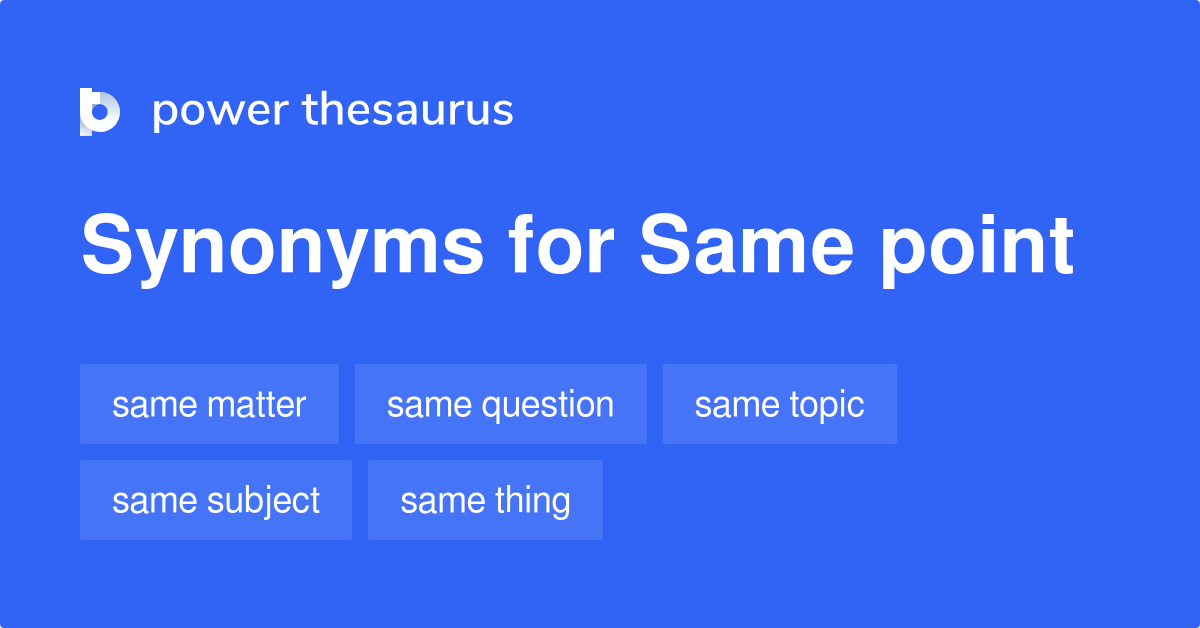 power thesaurus

Synonyms for Same point

same matter
same question
same topic
same subject
same thing